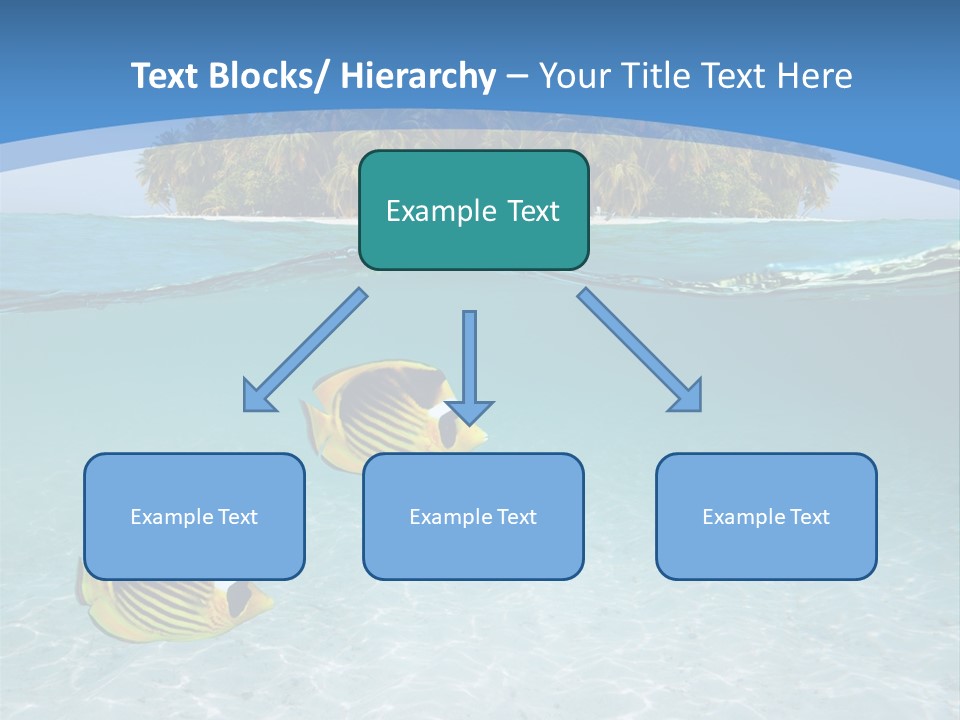 Text Blocks/ Hierarchy – Your Title Text Here

Example Text

Example Text

Example Text

Example Text